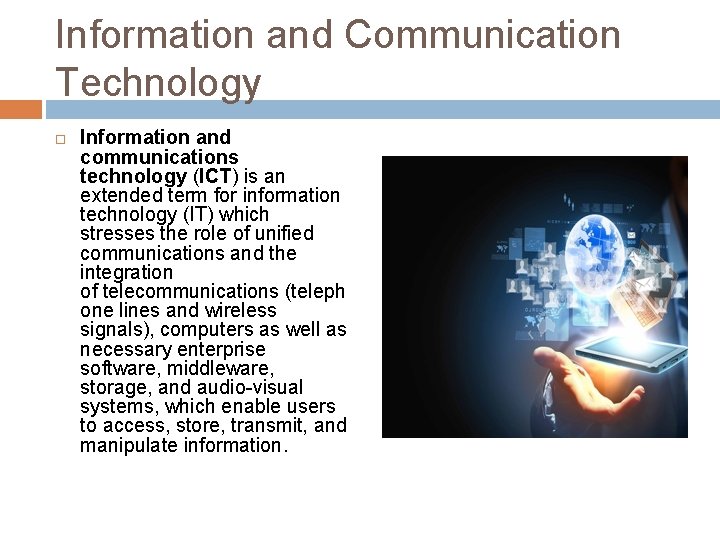 Information and Communication Technology

Information and communications technology (ICT) is an extended term for information technology (IT) which stresses the role of unified communications and the integration of telecommunications (telephone lines and wireless signals), computers as well as necessary enterprise software, middleware, storage, and audio-visual systems, which enable users to access, store, transmit, and manipulate information.